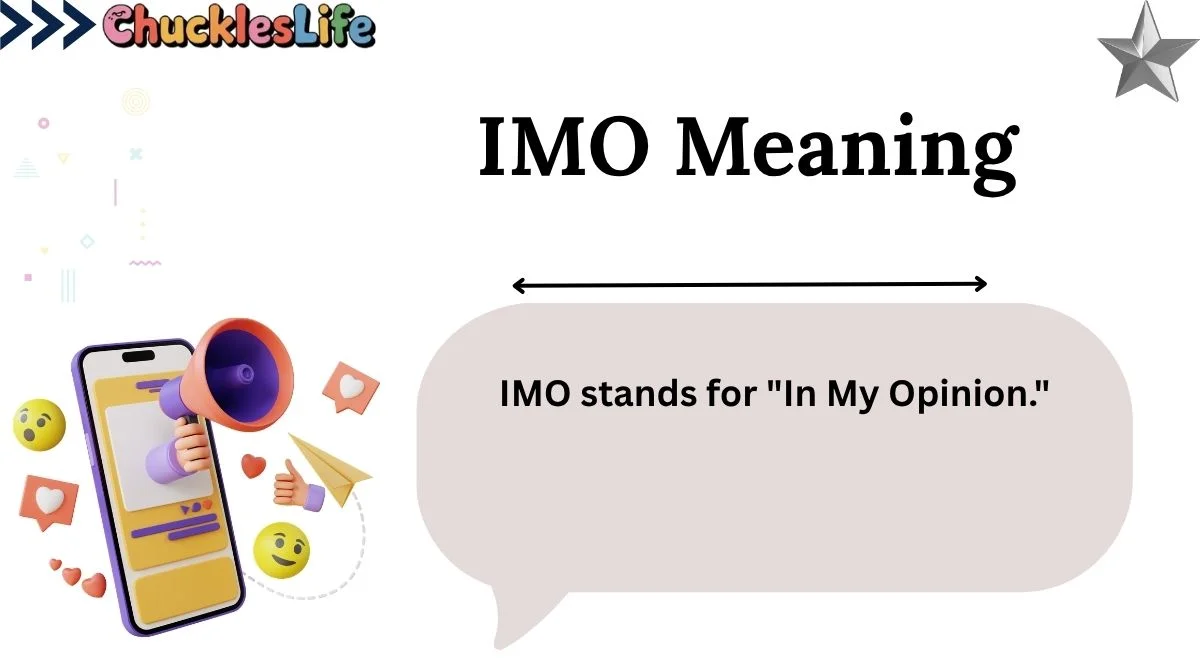 ChucklesLife

IMO Meaning

IMO stands for "In My Opinion."